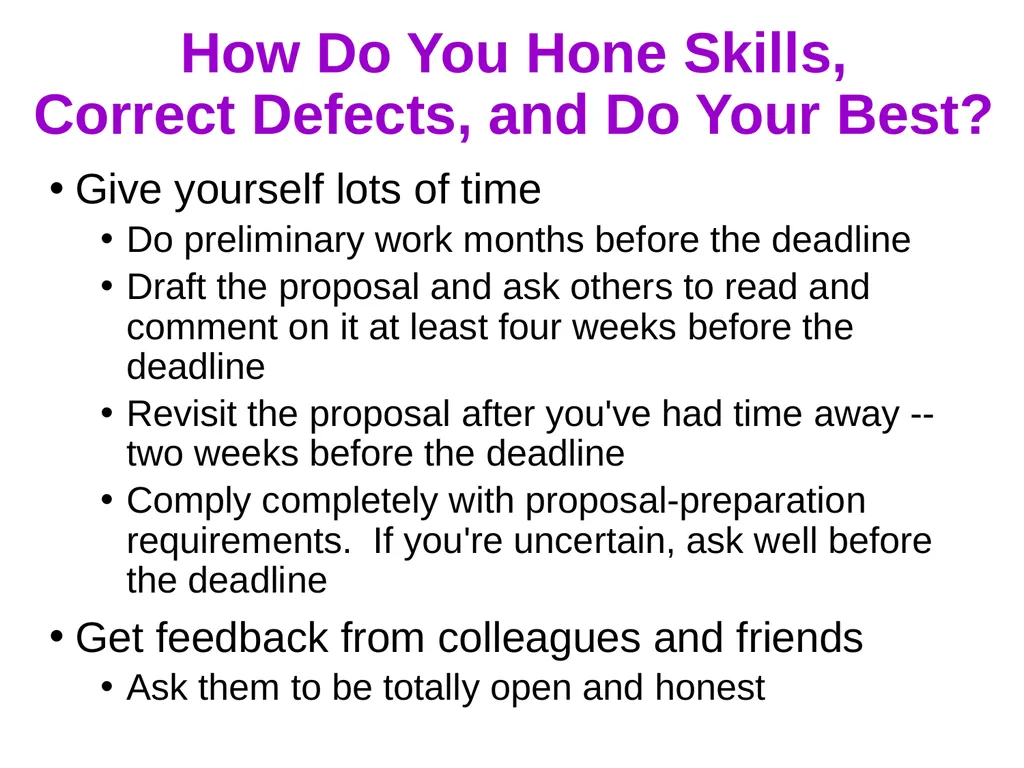 How Do You Hone Skills, Correct Defects, and Do Your Best?

• Give yourself lots of time
  • Do preliminary work months before the deadline
  • Draft the proposal and ask others to read and comment on it at least four weeks before the deadline
  • Revisit the proposal after you've had time away -- two weeks before the deadline
  • Comply completely with proposal-preparation requirements.  If you're uncertain, ask well before the deadline
• Get feedback from colleagues and friends
  • Ask them to be totally open and honest